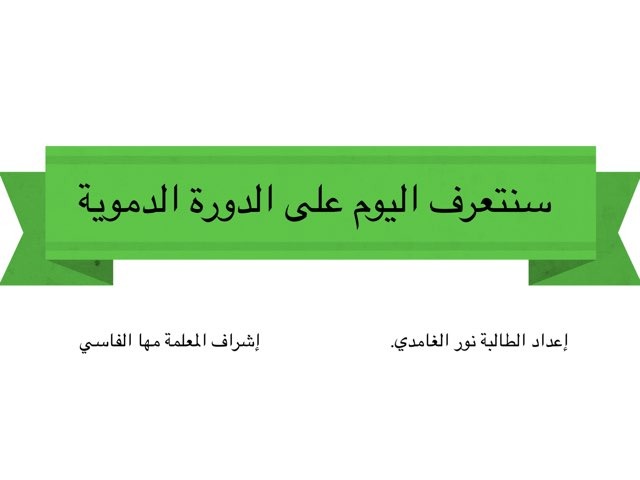 سنتعرف اليوم على الدورة الدموية

إعداد الطالبة نور الغامدي.

إشراف المعلمة مها الفاسي